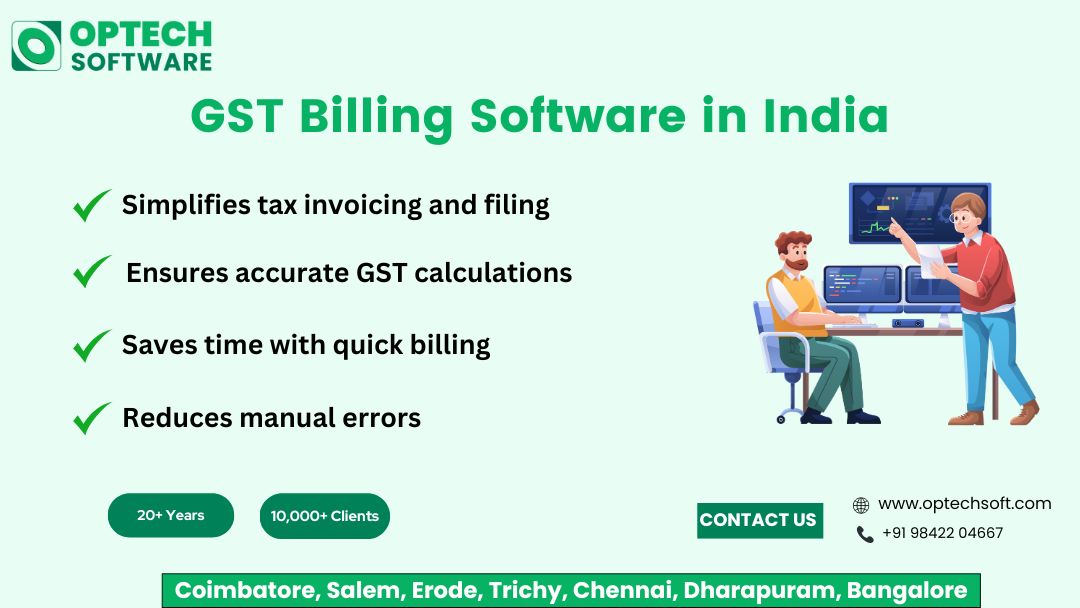 OPTECH SOFTWARE

GST Billing Software in India

Simplifies tax invoicing and filing

Ensures accurate GST calculations

Saves time with quick billing

Reduces manual errors

20+ Years

10,000+ Clients

CONTACT US

www.optechsoft.com

+91 98422 04667

Coimbatore, Salem, Erode, Trichy, Chennai, Dharapuram, Bangalore